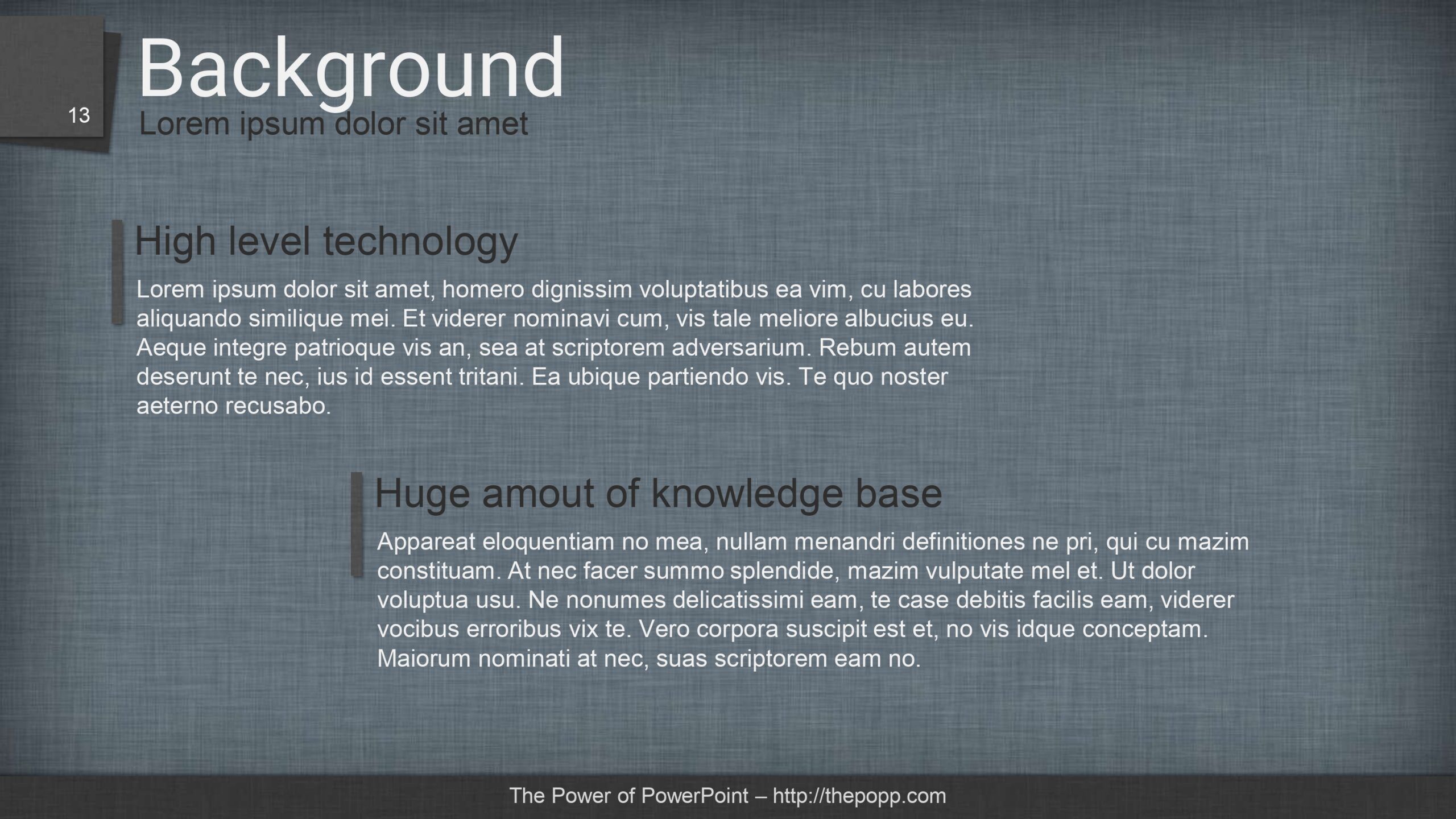 13

Background

Lorem ipsum dolor sit amet

High level technology

Lorem ipsum dolor sit amet, homero dignissim voluptatibus ea vim, cu labores aliquando similique mei. Et viderer nominavi cum, vis tale meliore albucius eu. Aeque integre patrioque vis an, sea at scriptorem adversarium. Rebum autem deserunt te nec, ius id essent tritani. Ea ubique partiendo vis. Te quo noster aeterno recusabo.

Huge amout of knowledge base

Appareat eloquentiam no mea, nullam menandri definitiones ne pri, qui cu mazim constituam. At nec facer summo splendide, mazim vulputate mel et. Ut dolor voluptua usu. Ne nonumes delicatissimi eam, te case debitis facilis eam, viderer vocibus erroribus vix te. Vero corpora suscipit est et, no vis idque conceptam. Maiorum nominati at nec, suas scriptorem eam no.

The Power of PowerPoint – http://thepopp.com